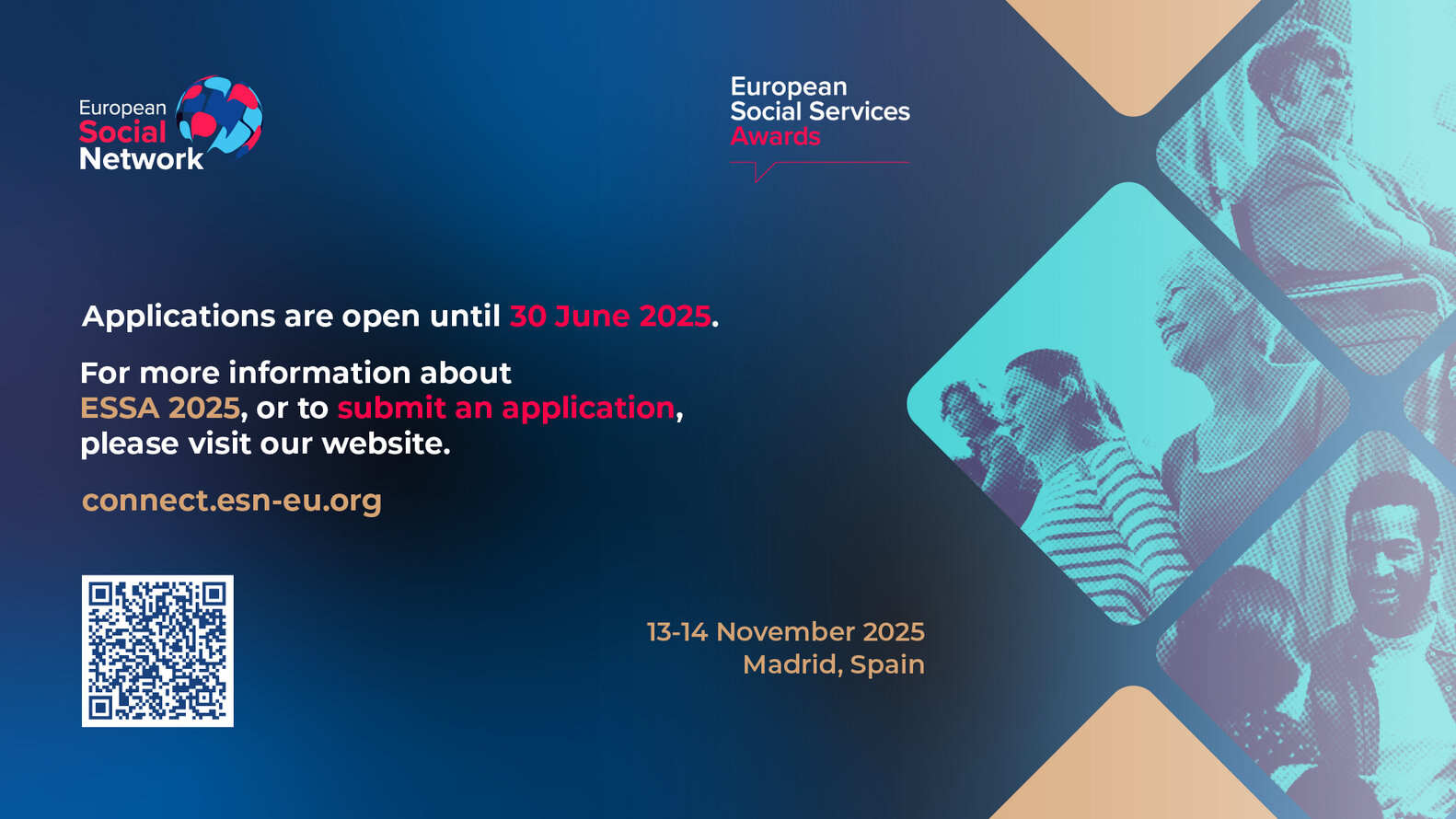 European
Social
Network

European
Social Services
Awards

Applications are open until 30 June 2025.

For more information about ESSA 2025, or to submit an application, please visit our website.

connect.esn-eu.org

13-14 November 2025
Madrid, Spain